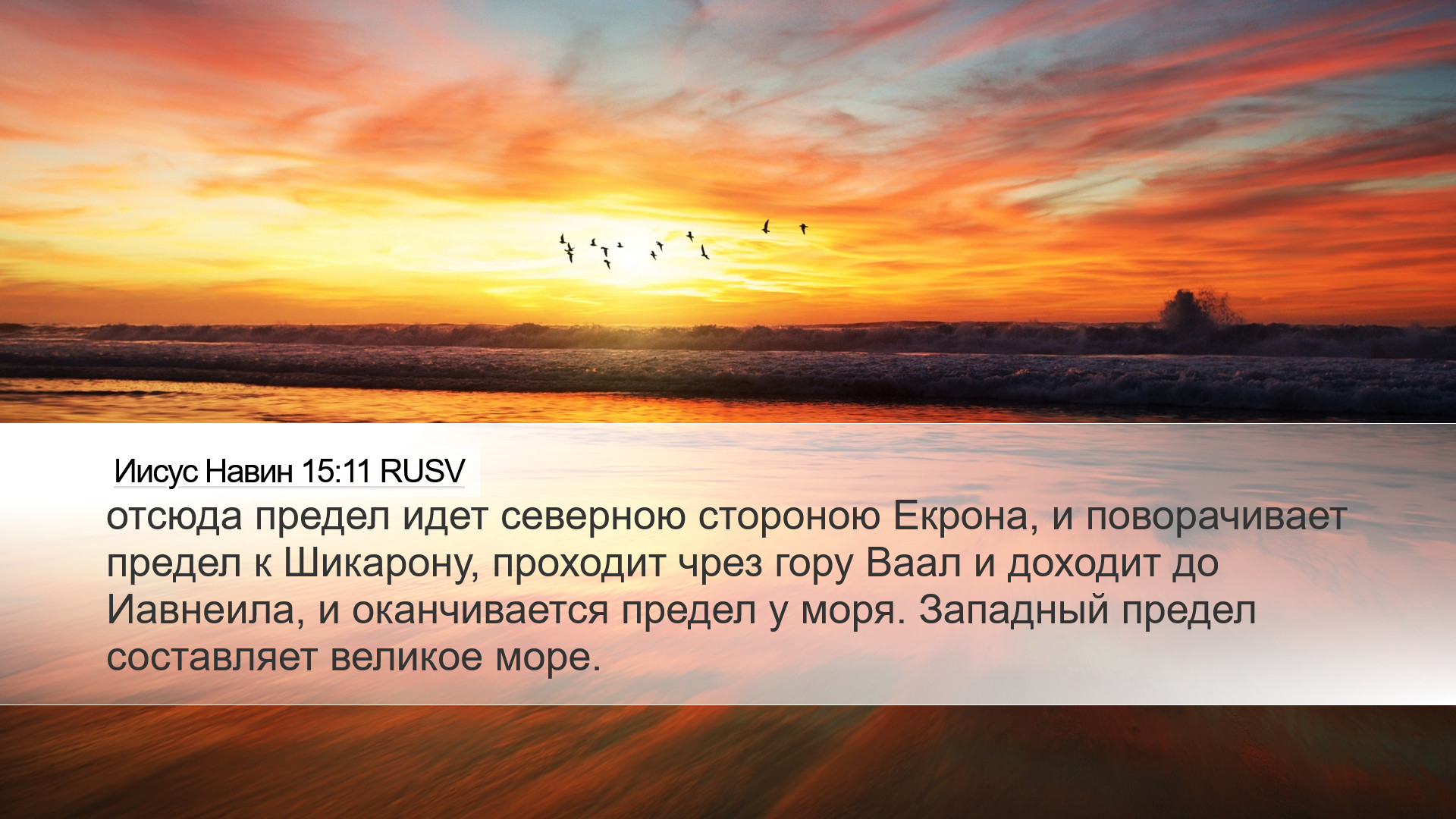 Иисус Навин 15:11 RUSV

отсюда предел идет северною стороною Екрона, и поворачивает предел к Шикарону, проходит чрез гору Ваал и доходит до Иавнеила, и оканчивается предел у моря. Западный предел составляет великое море.